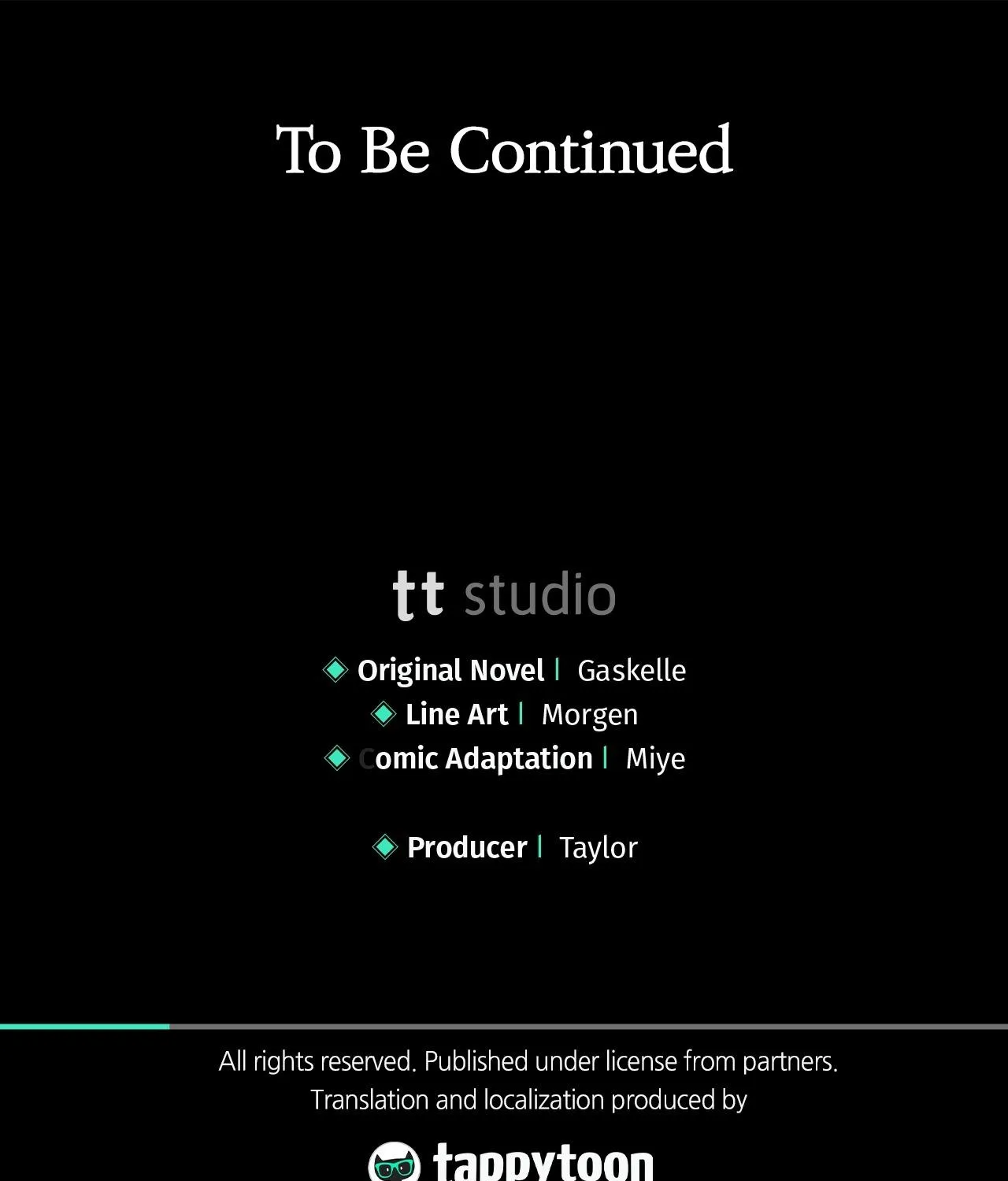 To Be Continued

tt studio

Original Novel | Gaskelle
Line Art | Morgen
Comic Adaptation | Miye

Producer | Taylor

All rights reserved. Published under license from partners.
Translation and localization produced by

tappytoon